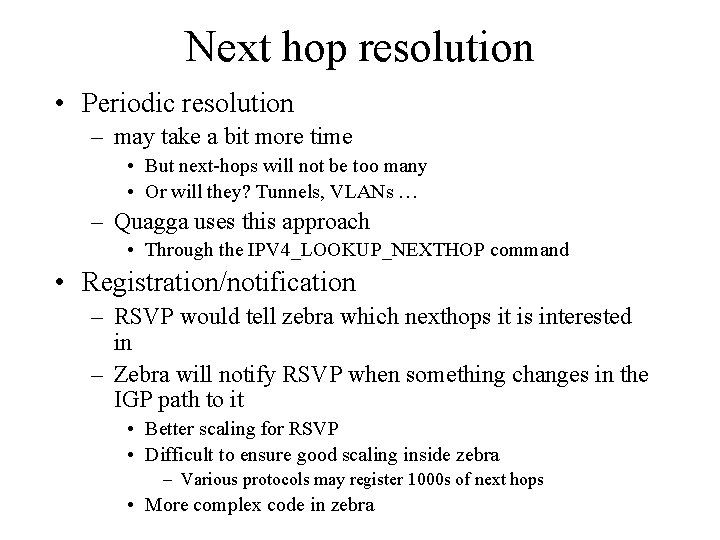 Next hop resolution

• Periodic resolution
– may take a bit more time
• But next-hops will not be too many
• Or will they? Tunnels, VLANs …
– Quagga uses this approach
• Through the IPV4_LOOKUP_NEXTHOP command

• Registration/notification
– RSVP would tell zebra which nexthops it is interested in
– Zebra will notify RSVP when something changes in the IGP path to it
• Better scaling for RSVP
• Difficult to ensure good scaling inside zebra
– Various protocols may register 1000s of next hops
• More complex code in zebra